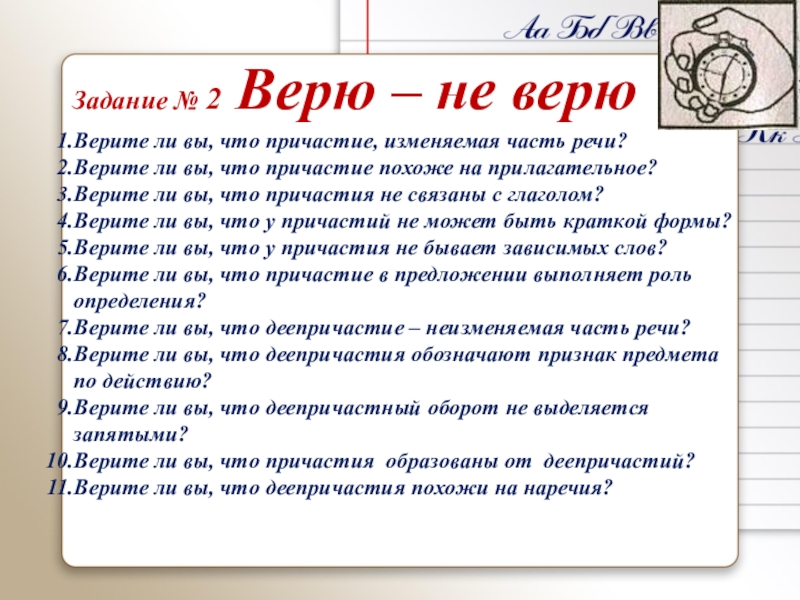 Аа Бб Вв

Кк

Задание № 2 Верю – не верю

1.Верите ли вы, что причастие, изменяемая часть речи?
2.Верите ли вы, что причастие похоже на прилагательное?
3.Верите ли вы, что причастия не связаны с глаголом?
4.Верите ли вы, что у причастий не может быть краткой формы?
5.Верите ли вы, что у причастия не бывает зависимых слов?
6.Верите ли вы, что причастие в предложении выполняет роль определения?
7.Верите ли вы, что деепричастие – неизменяемая часть речи?
8.Верите ли вы, что деепричастия обозначают признак предмета по действию?
9.Верите ли вы, что деепричастный оборот не выделяется запятыми?
10.Верите ли вы, что причастия образованы от деепричастий?
11.Верите ли вы, что деепричастия похожи на наречия?